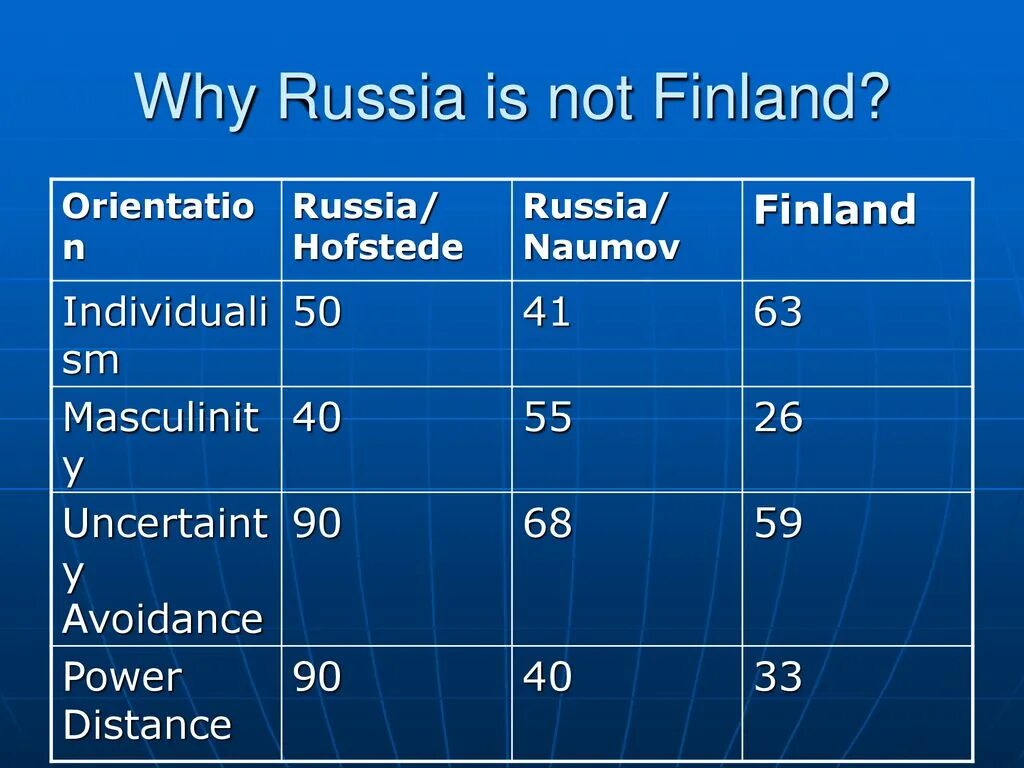 Why Russia is not Finland?

| Orientation | Russia/ Hofstede | Russia/ Naumov | Finland |
|---|---|---|---|
| Individualism | 50 | 41 | 63 |
| Masculinity | 40 | 55 | 26 |
| Uncertainty Avoidance | 90 | 68 | 59 |
| Power Distance | 90 | 40 | 33 |